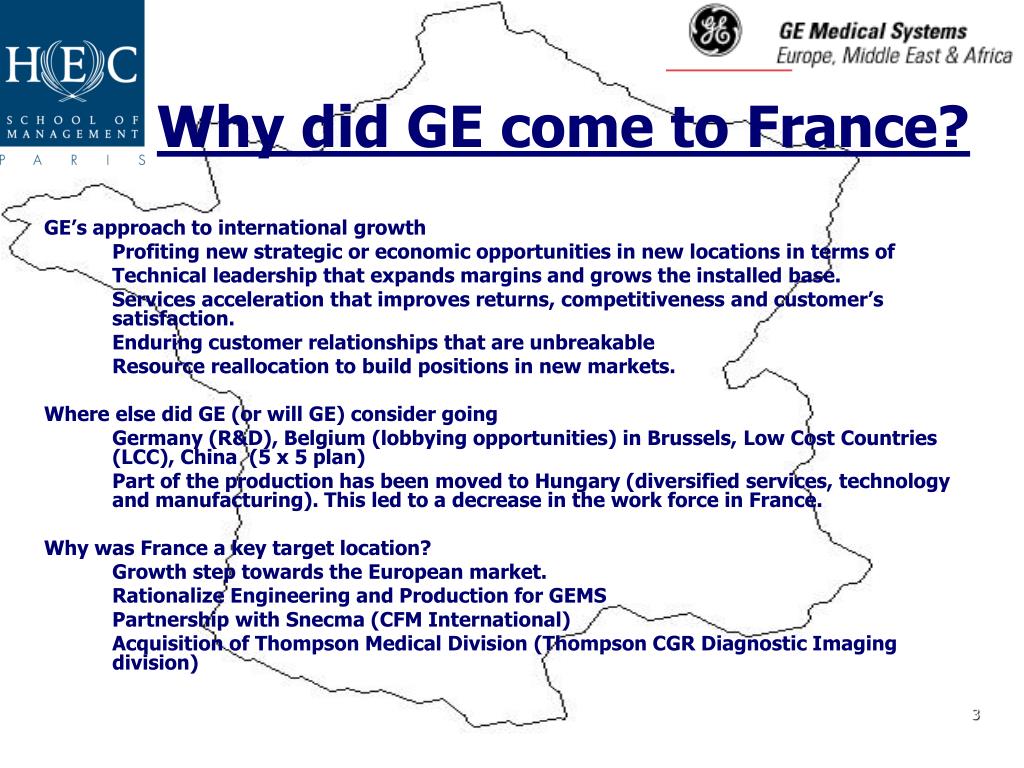 HEC
SCHOOL OF MANAGEMENT
PARIS

GE Medical Systems
Europe, Middle East & Africa

Why did GE come to France?

GE's approach to international growth

Profiting new strategic or economic opportunities in new locations in terms of

Technical leadership that expands margins and grows the installed base.

Services acceleration that improves returns, competitiveness and customer's satisfaction.

Enduring customer relationships that are unbreakable

Resource reallocation to build positions in new markets.

Where else did GE (or will GE) consider going

Germany (R&D), Belgium (lobbying opportunities) in Brussels, Low Cost Countries (LCC), China (5 x 5 plan)

Part of the production has been moved to Hungary (diversified services, technology and manufacturing). This led to a decrease in the work force in France.

Why was France a key target location?

Growth step towards the European market.

Rationalize Engineering and Production for GEMS

Partnership with Snecma (CFM International)

Acquisition of Thompson Medical Division (Thompson CGR Diagnostic Imaging division)

3